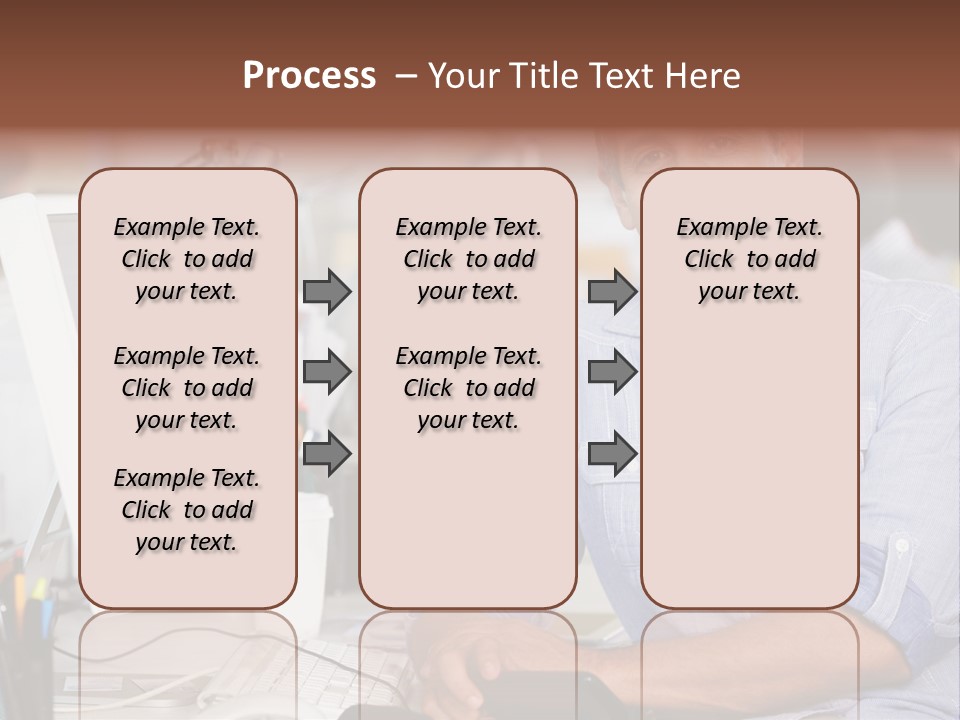 Process – Your Title Text Here

Example Text. Click to add your text.

Example Text. Click to add your text.

Example Text. Click to add your text.

Example Text. Click to add your text.

Example Text. Click to add your text.

Example Text. Click to add your text.